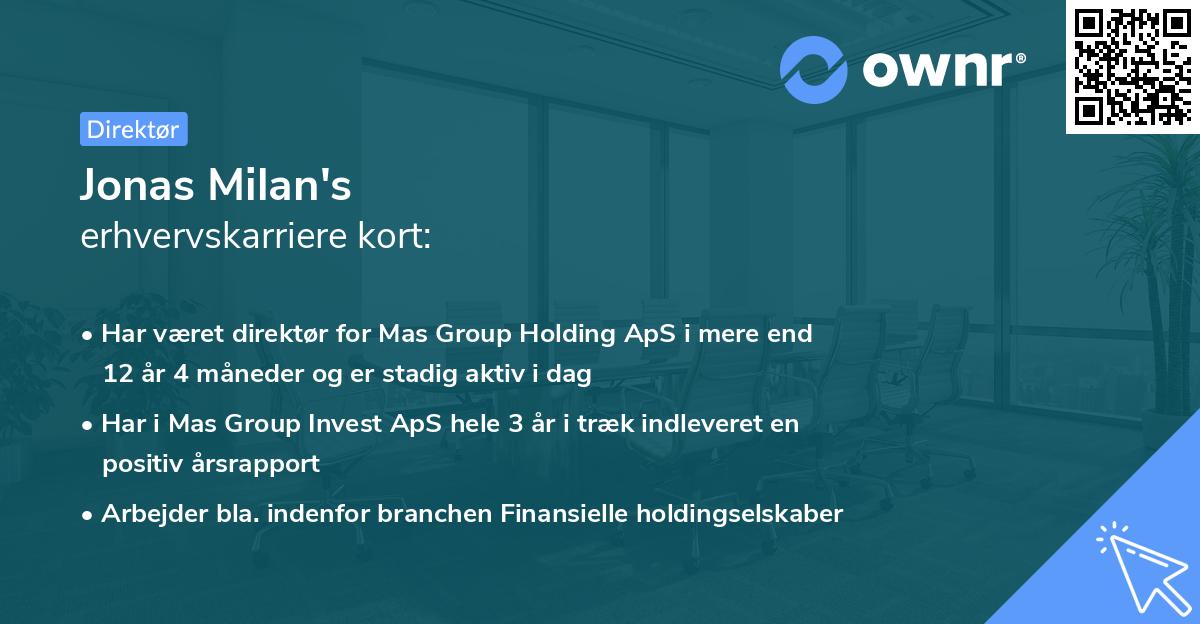 ownr®

Direktør

Jonas Milan's
erhvervskarriere kort:

• Har været direktør for Mas Group Holding ApS i mere end 12 år 4 måneder og er stadig aktiv i dag
• Har i Mas Group Invest ApS hele 3 år i træk indleveret en positiv årsrapport
• Arbejder bla. indenfor branchen Finansielle holdingselskaber